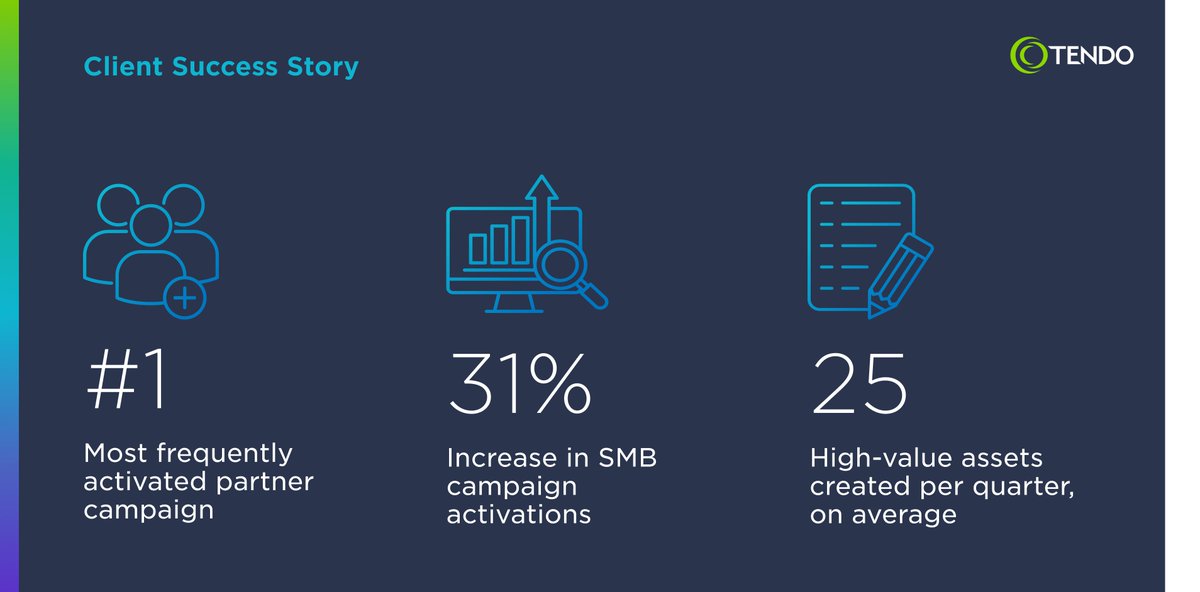 Client Success Story

TENDO

#1

Most frequently activated partner campaign

31%

Increase in SMB campaign activations

25

High-value assets created per quarter, on average